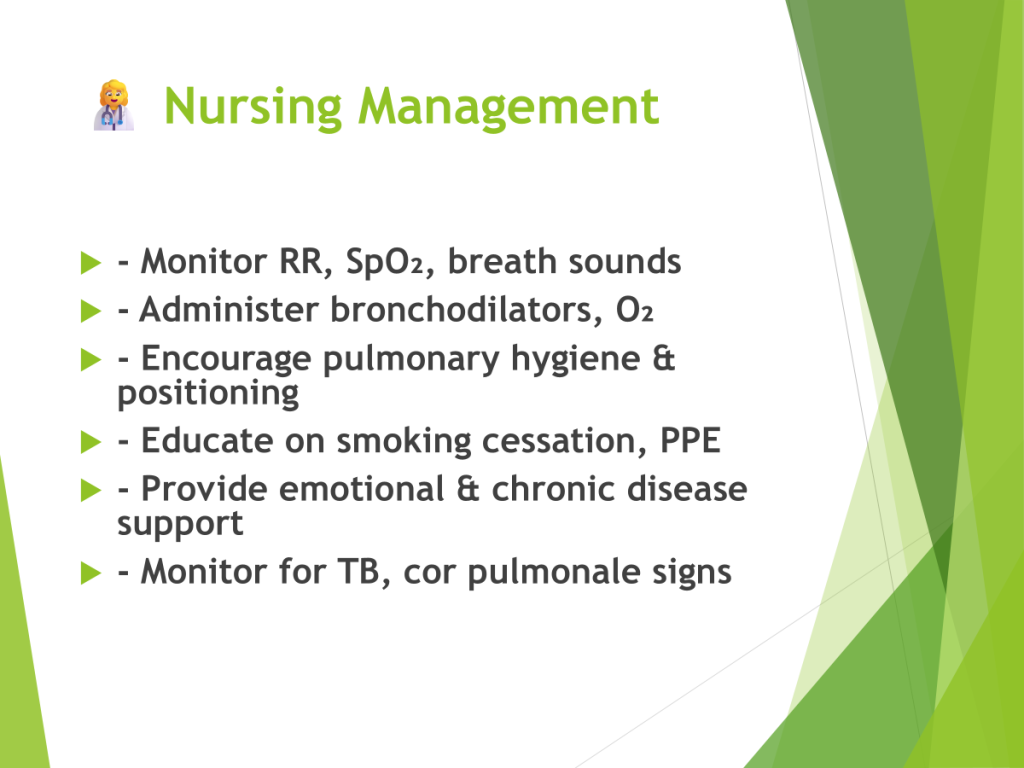 Nursing Management

- Monitor RR, $SpO_2$, breath sounds
- Administer bronchodilators, $O_2$
- Encourage pulmonary hygiene & positioning
- Educate on smoking cessation, PPE
- Provide emotional & chronic disease support
- Monitor for TB, cor pulmonale signs